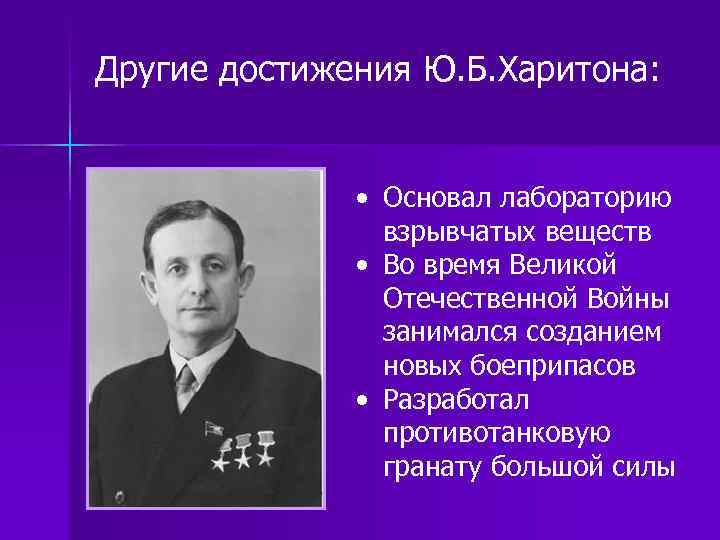 Другие достижения Ю.Б.Харитона:

• Основал лабораторию взрывчатых веществ
• Во время Великой Отечественной Войны занимался созданием новых боеприпасов
• Разработал противотанковую гранату большой силы